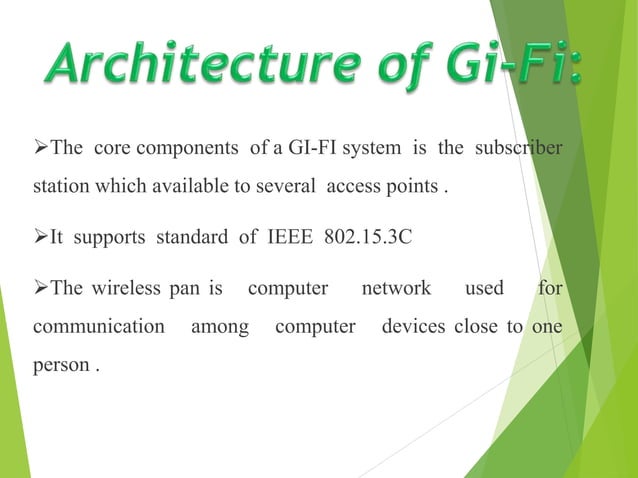 Architecture of Gi-Fi:

➢The core components of a GI-FI system is the subscriber station which available to several access points .

➢It supports standard of IEEE 802.15.3C

➢The wireless pan is computer network used for communication among computer devices close to one person .